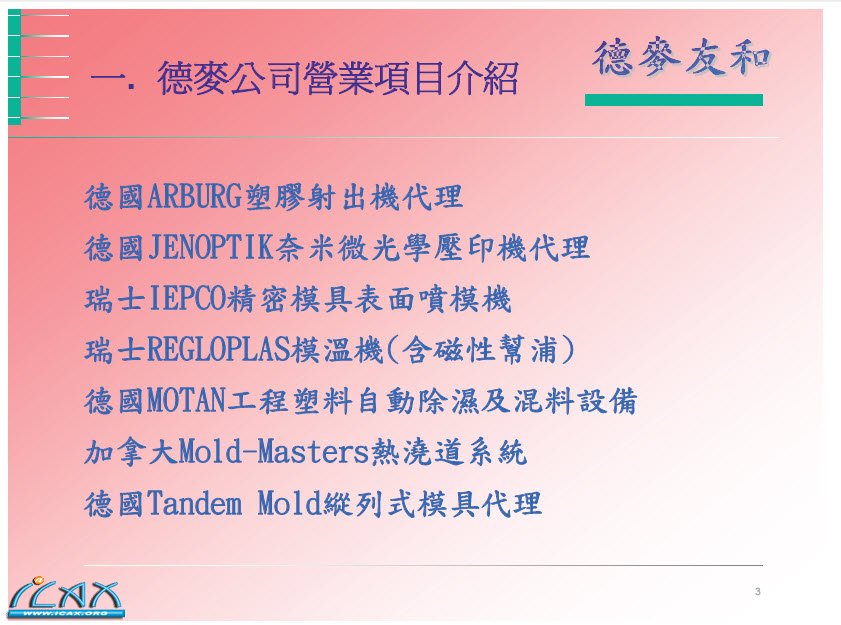 一. 德麥公司營業項目介紹

德麥友和

德國ARBURG塑膠射出機代理

德國JENOPTIK奈米微光學壓印機代理

瑞士IEPCO精密模具表面噴模機

瑞士REGLOPLAS模溫機(含磁性幫浦)

德國MOTAN工程塑料自動除濕及混料設備

加拿大Mold-Masters熱澆道系統

德國Tandem Mold縱列式模具代理

ICAX
WWW.ICAX.ORG

3